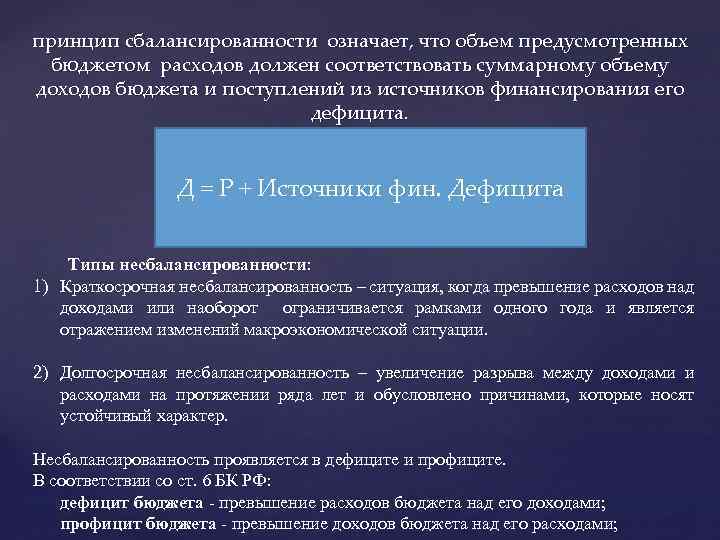 принцип сбалансированности означает, что объем предусмотренных бюджетом расходов должен соответствовать суммарному объему доходов бюджета и поступлений из источников финансирования его дефицита.

Д = Р + Источники фин. Дефицита

Типы несбалансированности:

1) Краткосрочная несбалансированность – ситуация, когда превышение расходов над доходами или наоборот ограничивается рамками одного года и является отражением изменений макроэкономической ситуации.

2) Долгосрочная несбалансированность – увеличение разрыва между доходами и расходами на протяжении ряда лет и обусловлено причинами, которые носят устойчивый характер.

Несбалансированность проявляется в дефиците и профиците.
В соответствии со ст. 6 БК РФ:
дефицит бюджета - превышение расходов бюджета над его доходами;
профицит бюджета - превышение доходов бюджета над его расходами;